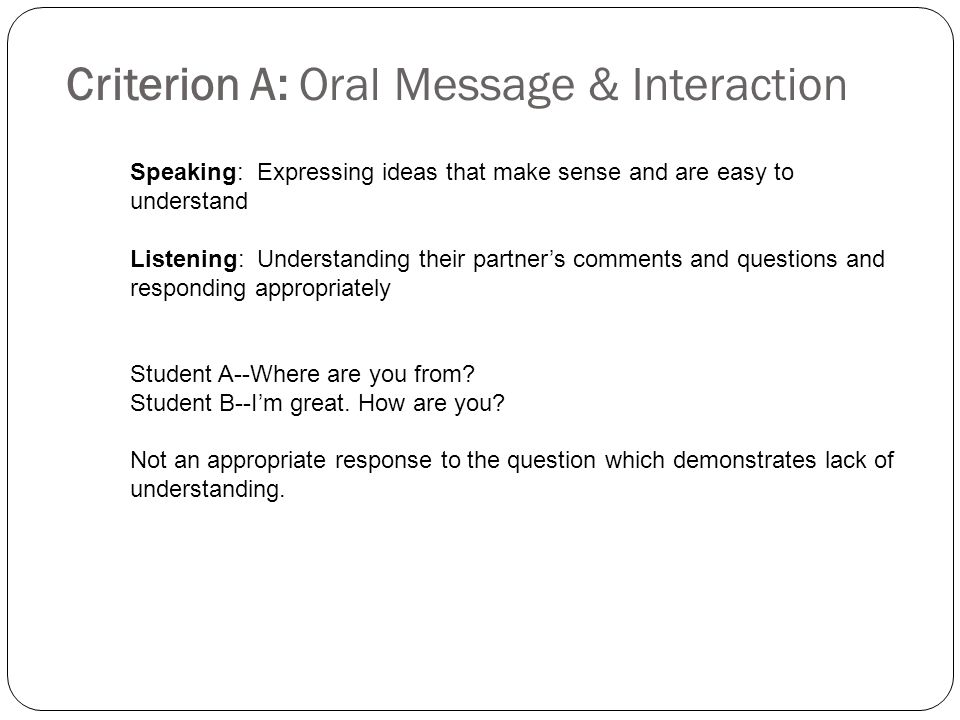 Criterion A: Oral Message & Interaction

Speaking: Expressing ideas that make sense and are easy to understand

Listening: Understanding their partner’s comments and questions and responding appropriately

Student A--Where are you from?
Student B--I’m great. How are you?

Not an appropriate response to the question which demonstrates lack of understanding.